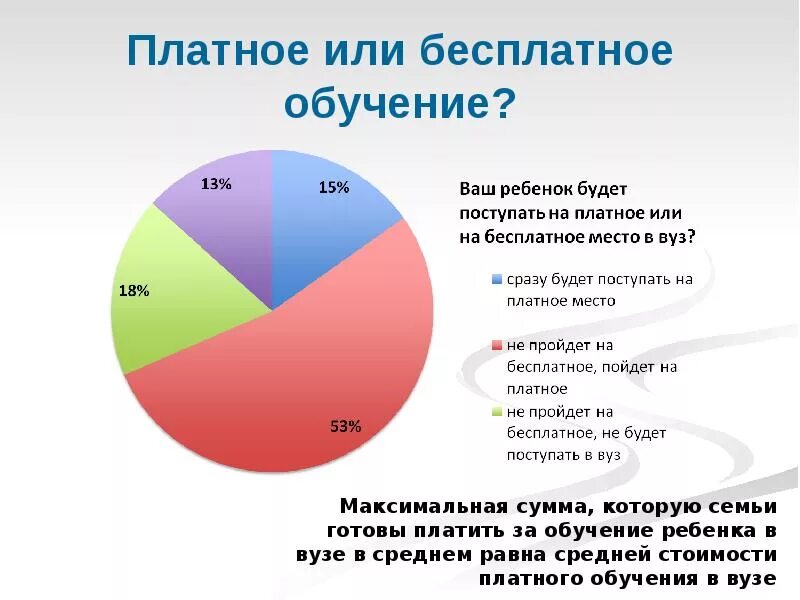 Платное или бесплатное обучение?

13%

15%

18%

53%

Ваш ребенок будет поступать на платное или на бесплатное место в вуз?

сразу будет поступать на платное место

не пройдет на бесплатное, пойдет на платное

не пройдет на бесплатное, не будет поступать в вуз

Максимальная сумма, которую семьи готовы платить за обучение ребенка в вузе в среднем равна средней стоимости платного обучения в вузе